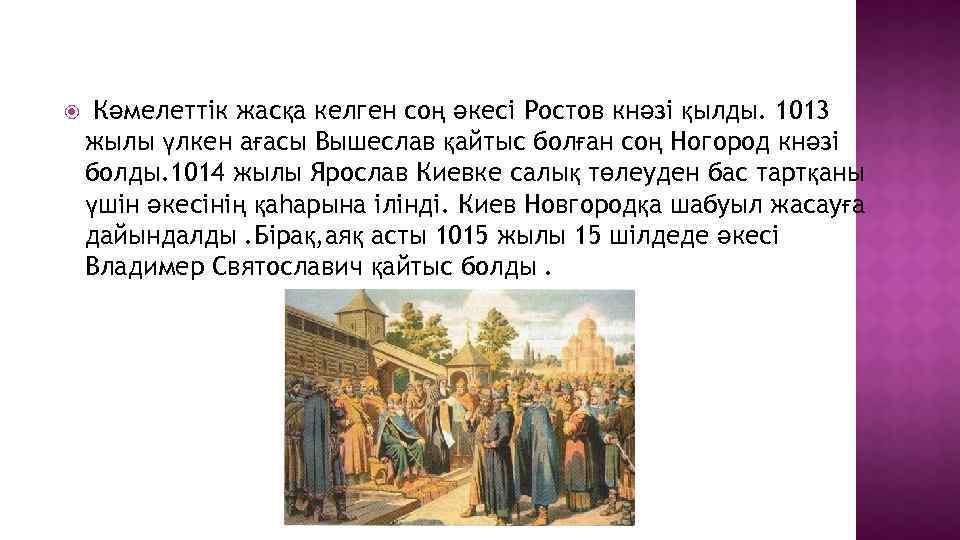 Кәмелеттік жасқа келген соң әкесі Ростов кнәзі қылды. 1013 жылы үлкен ағасы Вышеслав қайтыс болған соң Ногород кнәзі болды.1014 жылы Ярослав Киевке салық төлеуден бас тартқаны үшін әкесінің қаһарына ілінді. Киев Новгородқа шабуыл жасауға дайындалды .Бірақ,аяқ асты 1015 жылы 15 шілдеде әкесі Владимер Святославич қайтыс болды .